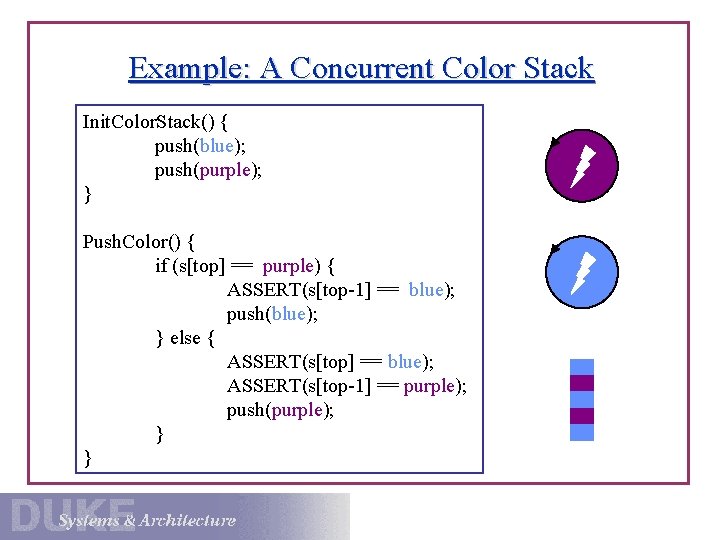 Example: A Concurrent Color Stack

InitColorStack() {
push(blue);
push(purple);
}

PushColor() {
if (s[top] == purple) {
ASSERT(s[top-1] == blue);
push(blue);
} else {
ASSERT(s[top] == blue);
ASSERT(s[top-1] == purple);
push(purple);
}
}

DUKE Systems & Architecture